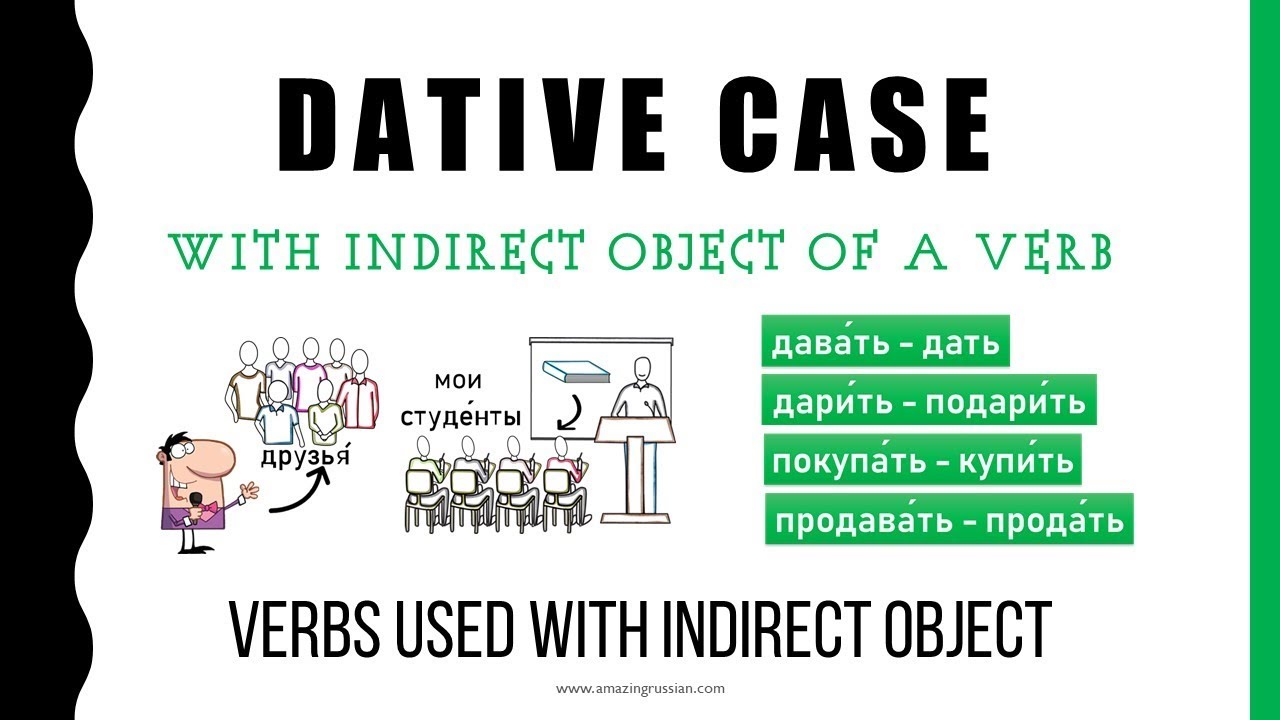 DATIVE CASE

WITH INDIRECT OBJECT OF A VERB

друзья́

мои студе́нты

дава́ть - дать

дари́ть - подари́ть

покупа́ть - купи́ть

продава́ть - прода́ть

VERBS USED WITH INDIRECT OBJECT

www.amazingrussian.com